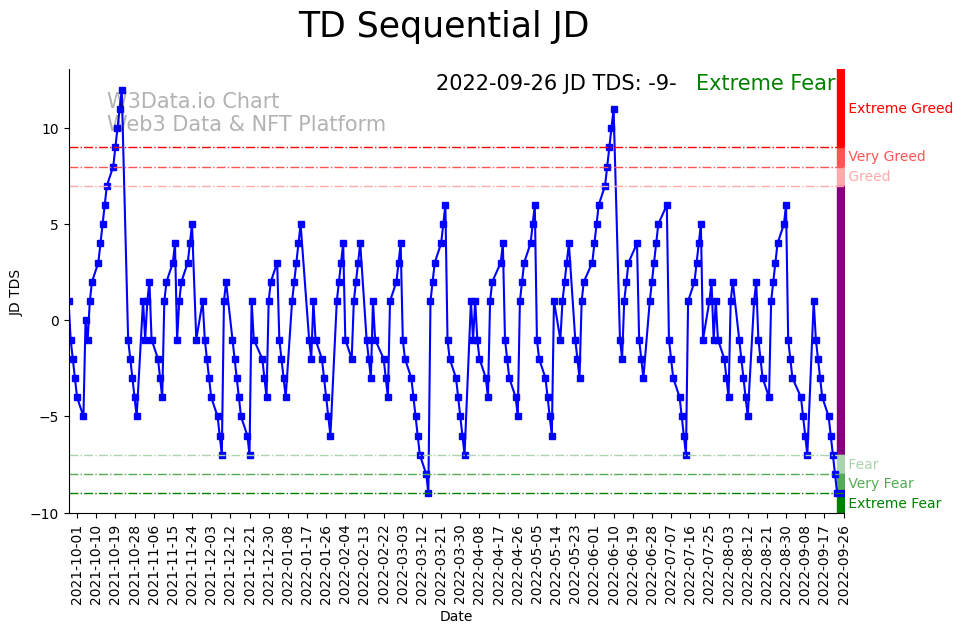 TD Sequential JD

2022-09-26 JD TDS: -9- Extreme Fear

W3Data.io Chart
Web3 Data & NFT Platform

Extreme Greed
Very Greed
Greed
Fear
Very Fear
Extreme Fear

JD TDS

10
5
0
−5
−10

2021-10-01
2021-10-10
2021-10-19
2021-10-28
2021-11-06
2021-11-15
2021-11-24
2021-12-03
2021-12-12
2021-12-21
2021-12-30
2022-01-08
2022-01-17
2022-01-26
2022-02-04
2022-02-13
2022-02-22
2022-03-03
2022-03-12
2022-03-21
2022-03-30
2022-04-08
2022-04-17
2022-04-26
2022-05-05
2022-05-14
2022-05-23
2022-06-01
2022-06-10
2022-06-19
2022-06-28
2022-07-07
2022-07-16
2022-07-25
2022-08-03
2022-08-12
2022-08-21
2022-08-30
2022-09-08
2022-09-17
2022-09-26

Date